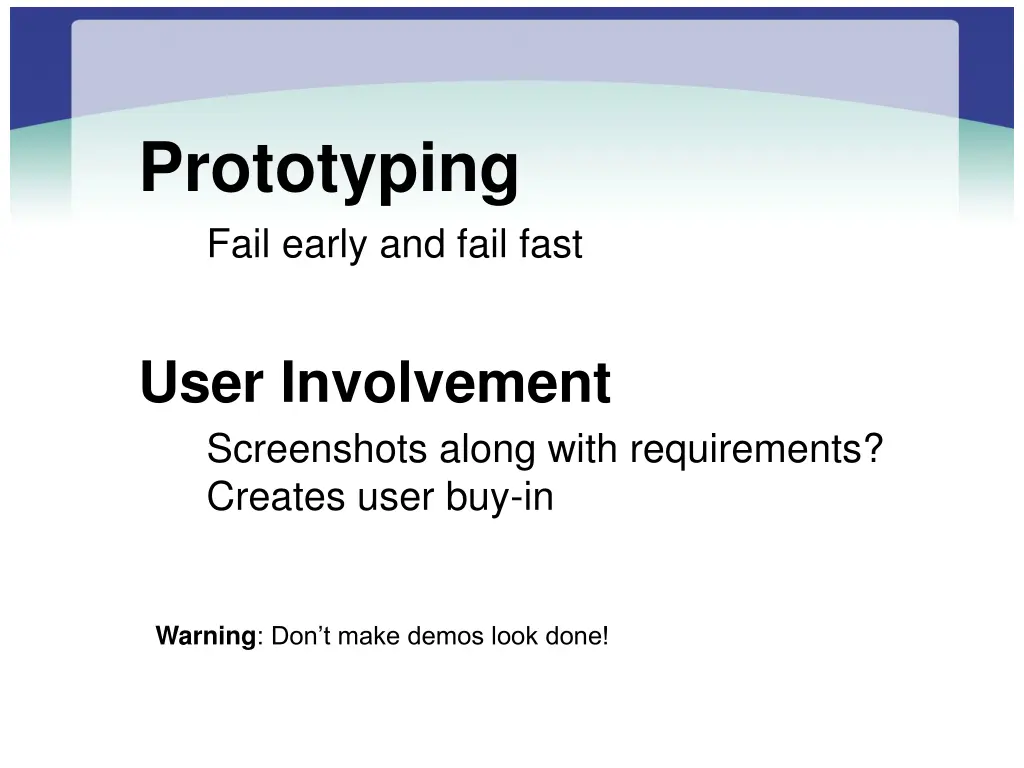 Prototyping

Fail early and fail fast

User Involvement

Screenshots along with requirements?
Creates user buy-in

Warning: Don’t make demos look done!